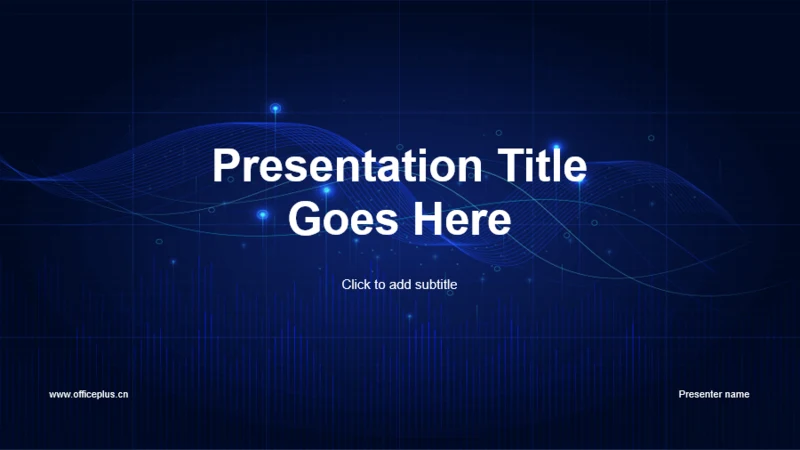 Presentation Title Goes Here

Click to add subtitle

www.officeplus.cn

Presenter name